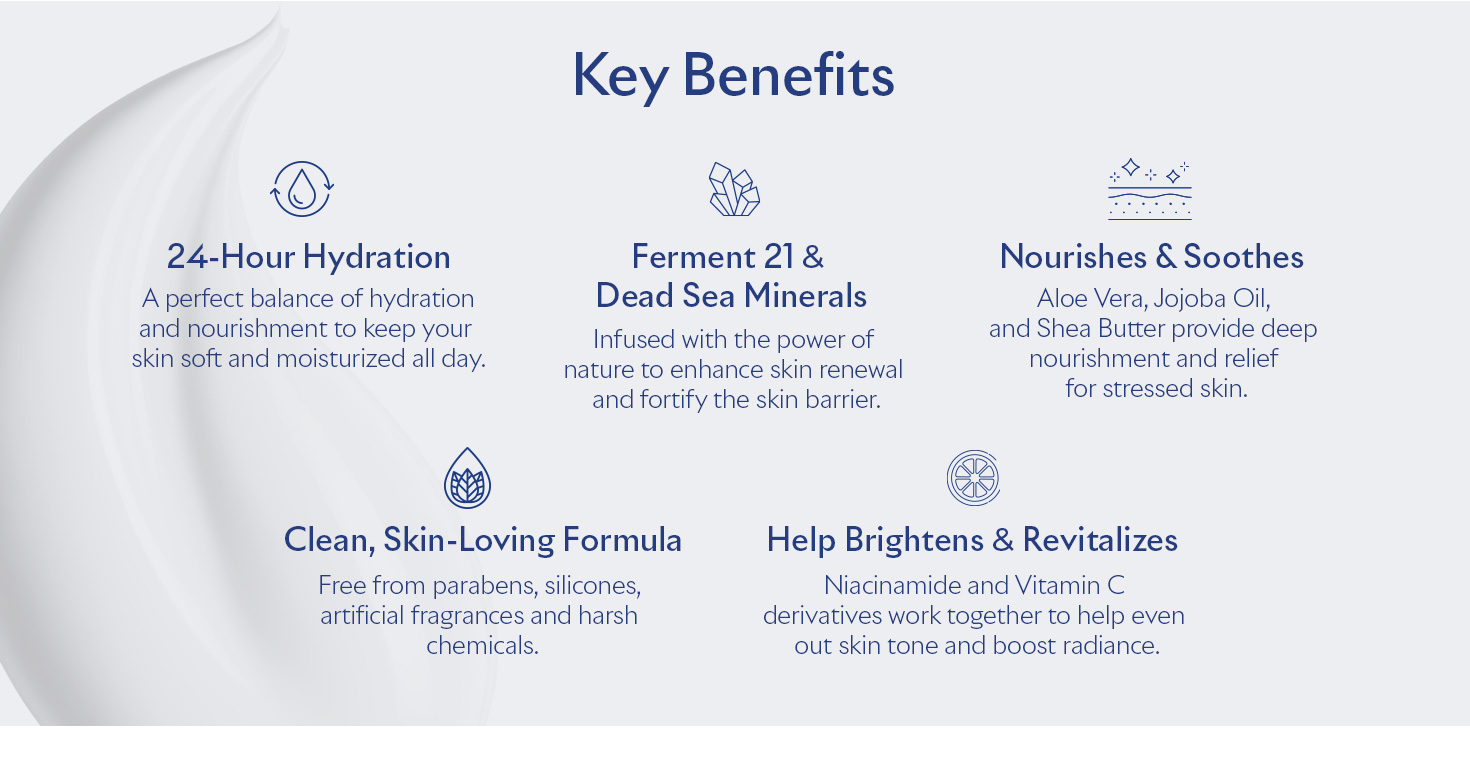 Key Benefits

24-Hour Hydration

A perfect balance of hydration and nourishment to keep your skin soft and moisturized all day.

Ferment 21 & Dead Sea Minerals

Infused with the power of nature to enhance skin renewal and fortify the skin barrier.

Nourishes & Soothes

Aloe Vera, Jojoba Oil, and Shea Butter provide deep nourishment and relief for stressed skin.

Clean, Skin-Loving Formula

Free from parabens, silicones, artificial fragrances and harsh chemicals.

Help Brightens & Revitalizes

Niacinamide and Vitamin C derivatives work together to help even out skin tone and boost radiance.